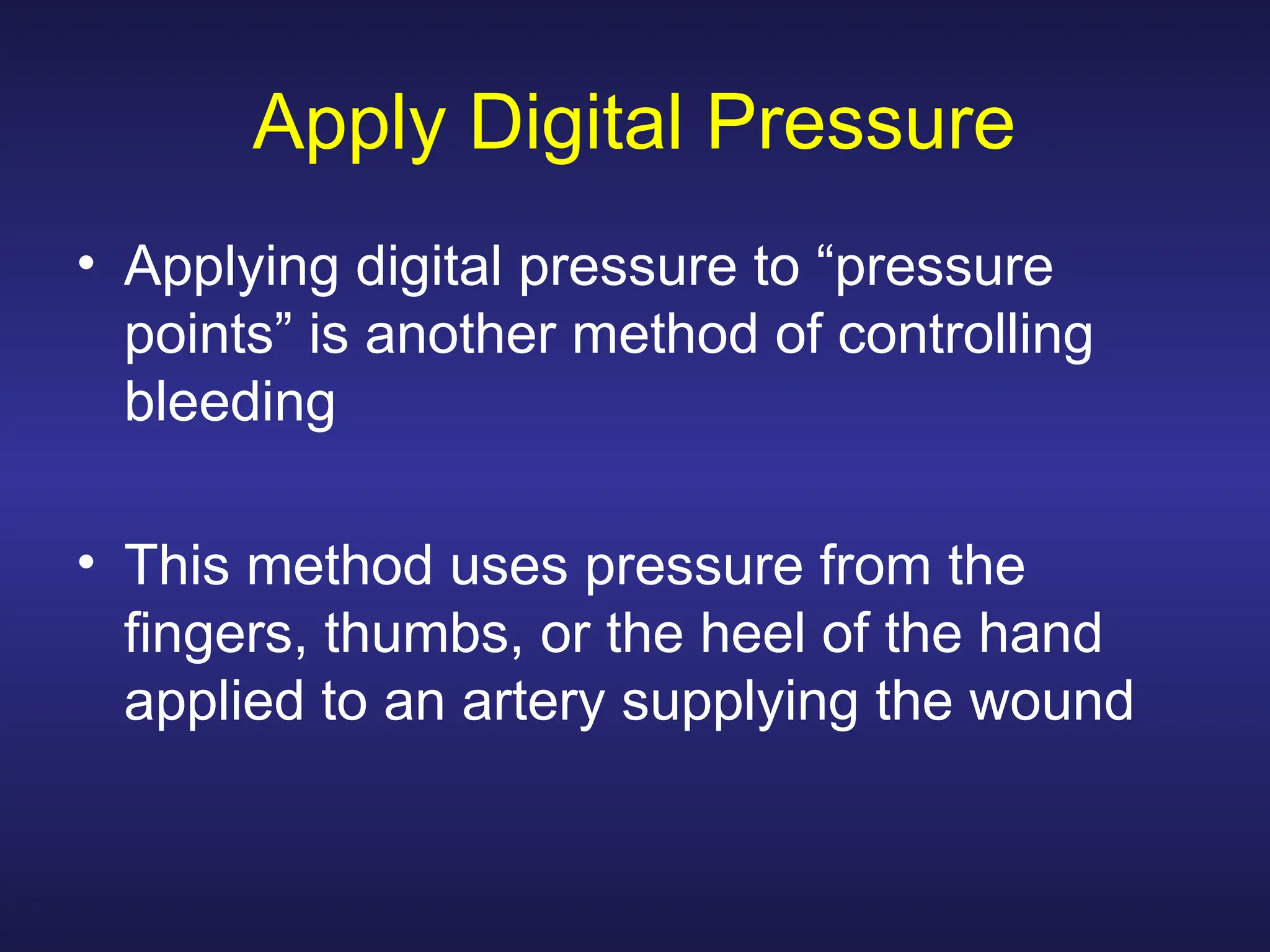 Apply Digital Pressure

• Applying digital pressure to “pressure points” is another method of controlling bleeding

• This method uses pressure from the fingers, thumbs, or the heel of the hand applied to an artery supplying the wound